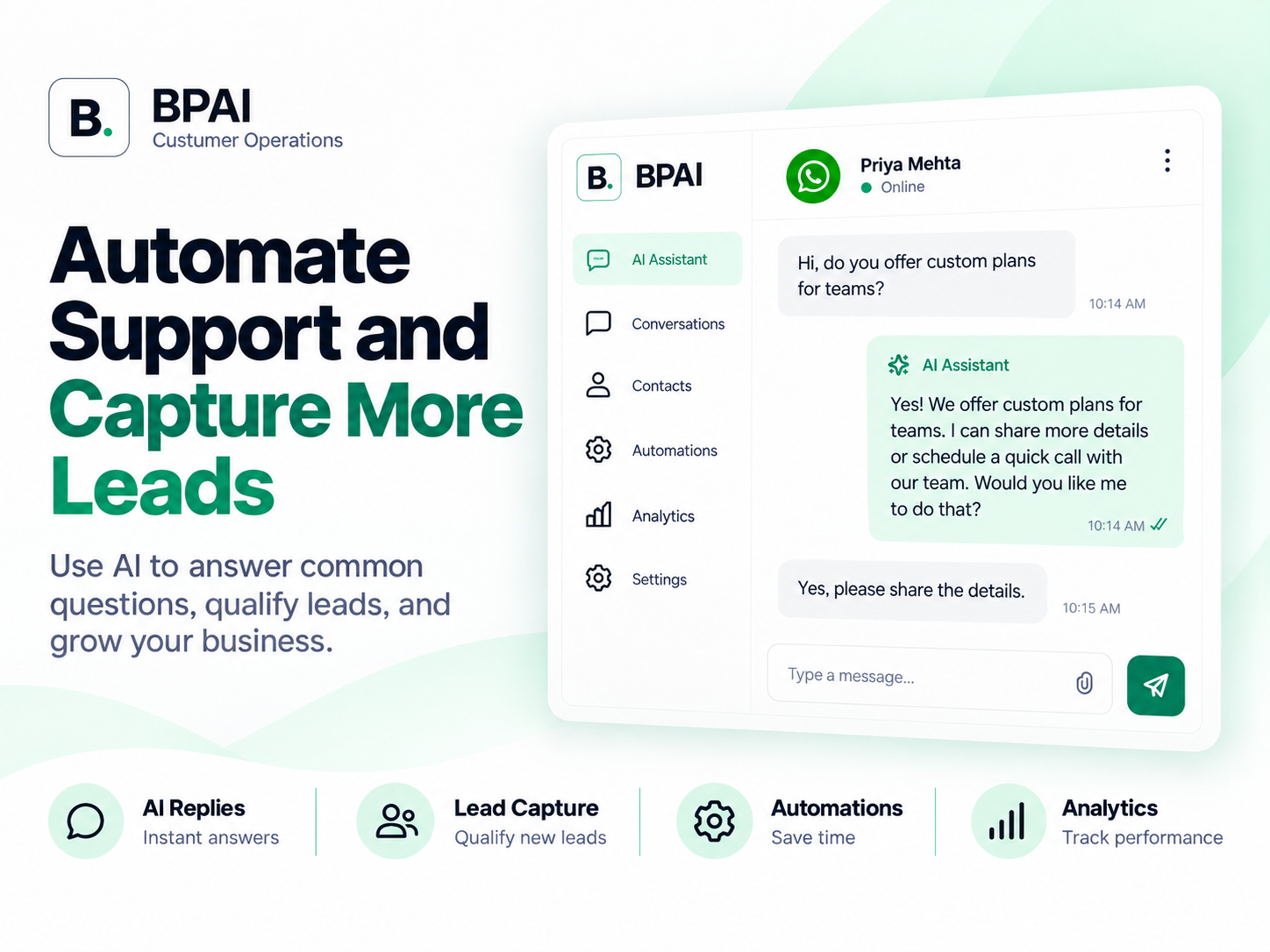 B.
BPAI
Custumer Operations

Automate Support and Capture More Leads

Use AI to answer common questions, qualify leads, and grow your business.

B. BPAI

AI Assistant
Conversations
Contacts
Automations
Analytics
Settings

Priya Mehta
Online

Hi, do you offer custom plans for teams?
10:14 AM

AI Assistant
Yes! We offer custom plans for teams. I can share more details or schedule a quick call with our team. Would you like me to do that?
10:14 AM

Yes, please share the details.
10:15 AM

Type a message...

AI Replies
Instant answers

Lead Capture
Qualify new leads

Automations
Save time

Analytics
Track performance